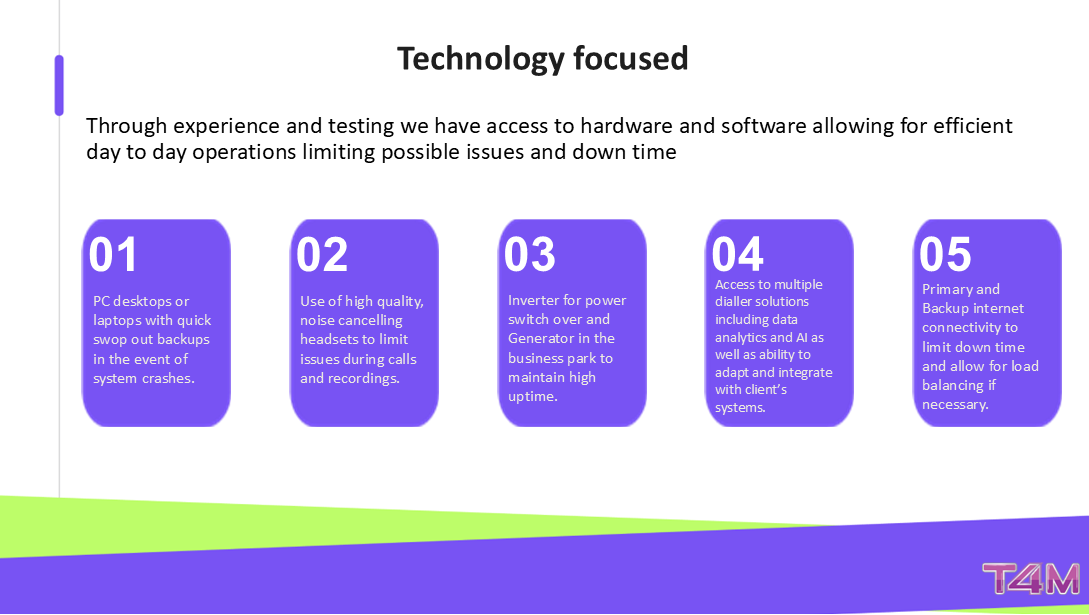 Technology focused

Through experience and testing we have access to hardware and software allowing for efficient day to day operations limiting possible issues and down time

01
PC desktops or laptops with quick swop out backups in the event of system crashes.

02
Use of high quality, noise cancelling headsets to limit issues during calls and recordings.

03
Inverter for power switch over and Generator in the business park to maintain high uptime.

04
Access to multiple dialler solutions including data analytics and AI as well as ability to adapt and integrate with client's systems.

05
Primary and Backup internet connectivity to limit down time and allow for load balancing if necessary.

T4M